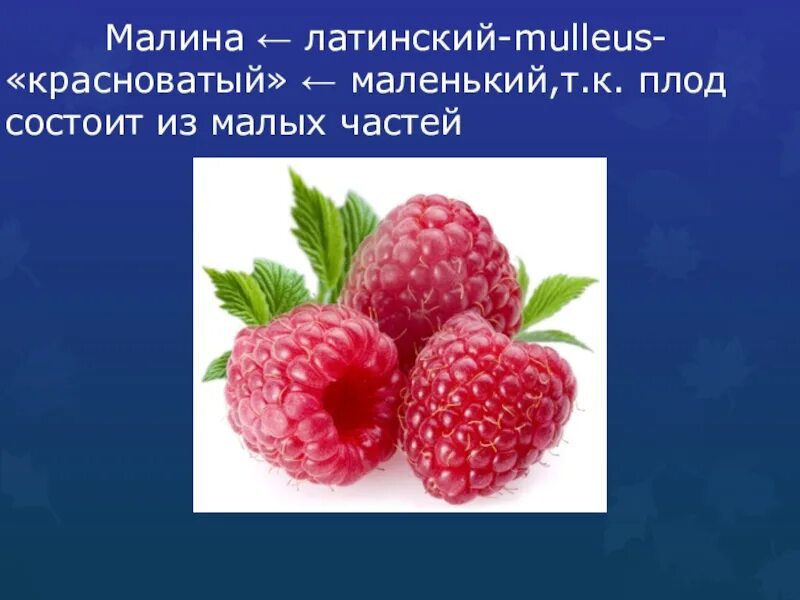 Малина ← латинский-mulleus-«красноватый» ← маленький,т.к. плод состоит из малых частей